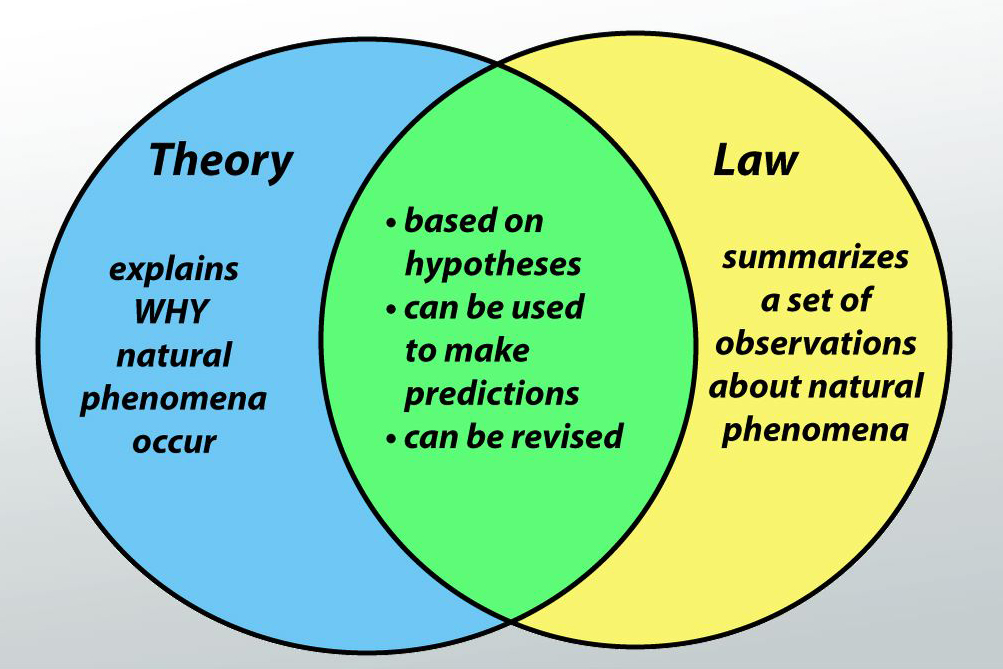 Theory

explains WHY natural phenomena occur

• based on hypotheses
• can be used to make predictions
• can be revised

Law

summarizes a set of observations about natural phenomena